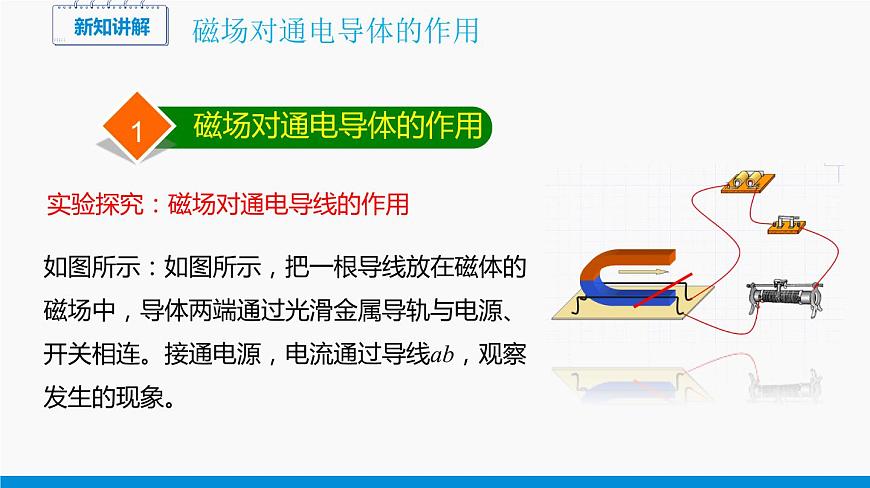 新知讲解

磁场对通电导体的作用

1 磁场对通电导体的作用

实验探究：磁场对通电导线的作用

如图所示：如图所示，把一根导线放在磁体的磁场中，导体两端通过光滑金属导轨与电源、开关相连。接通电源，电流通过导线$ab$，观察发生的现象。